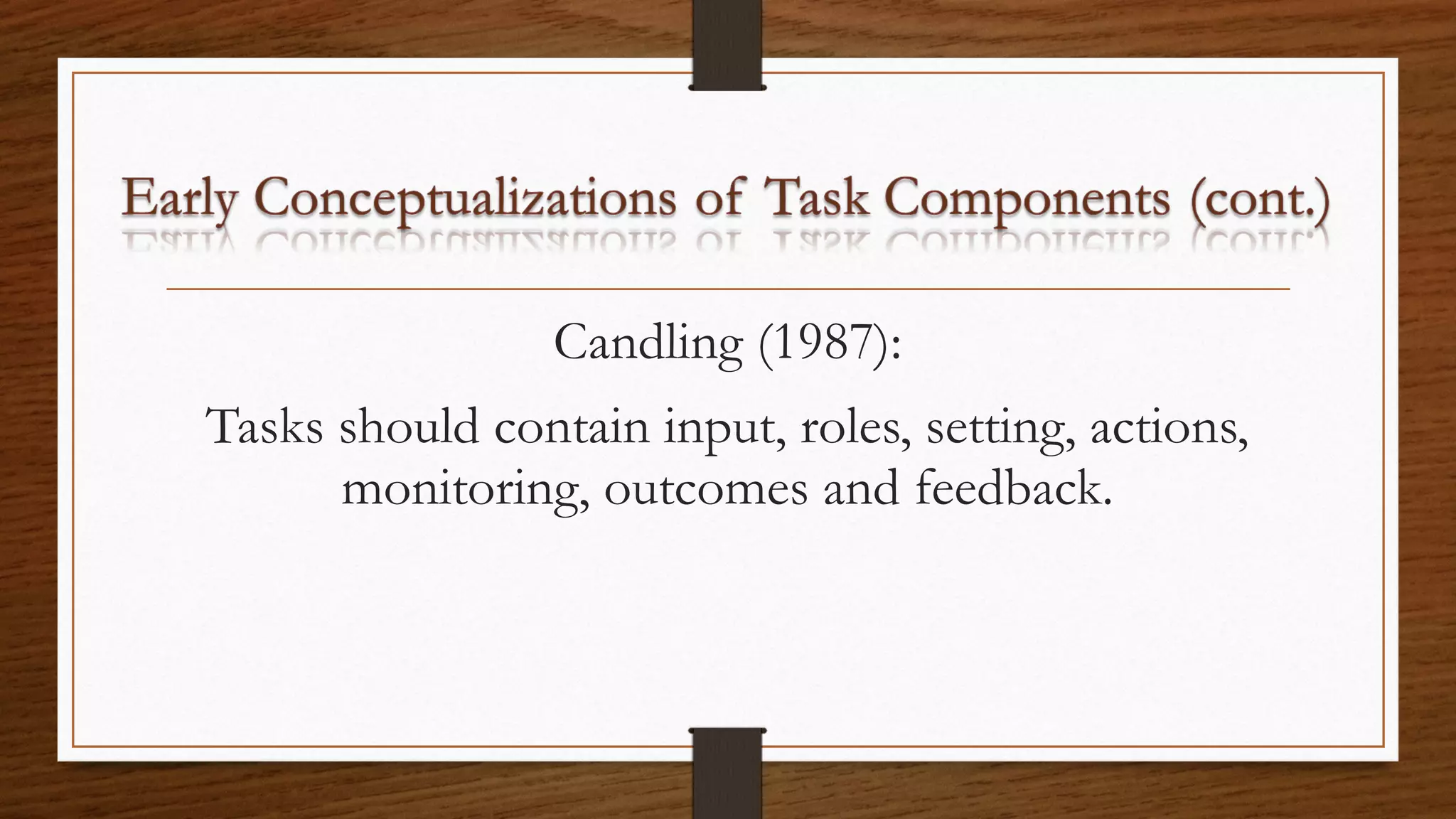 Early Conceptualizations of Task Components (cont.)

Candling (1987):

Tasks should contain input, roles, setting, actions, monitoring, outcomes and feedback.